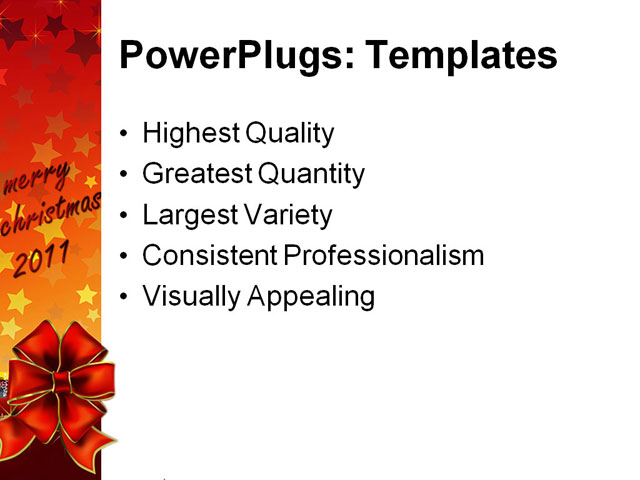 merry christmas 2011

PowerPlugs: Templates

• Highest Quality
• Greatest Quantity
• Largest Variety
• Consistent Professionalism
• Visually Appealing